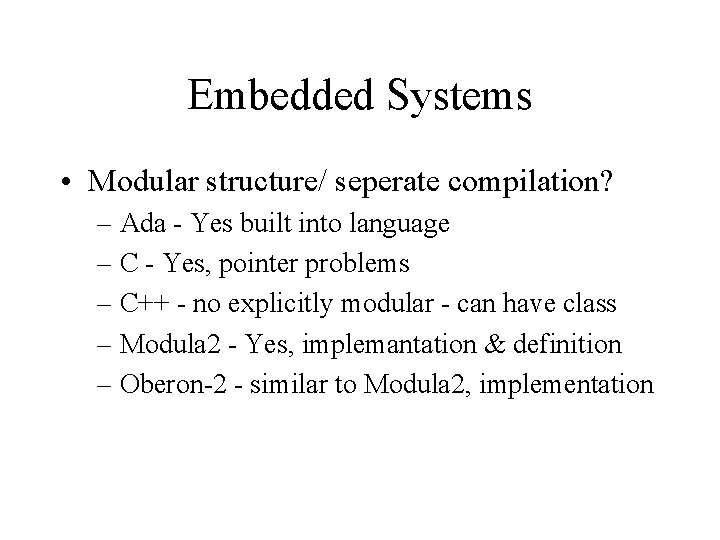 Embedded Systems

• Modular structure/ seperate compilation?
– Ada - Yes built into language
– C - Yes, pointer problems
– C++ - no explicitly modular - can have class
– Modula2 - Yes, implemantation & definition
– Oberon-2 - similar to Modula2, implementation